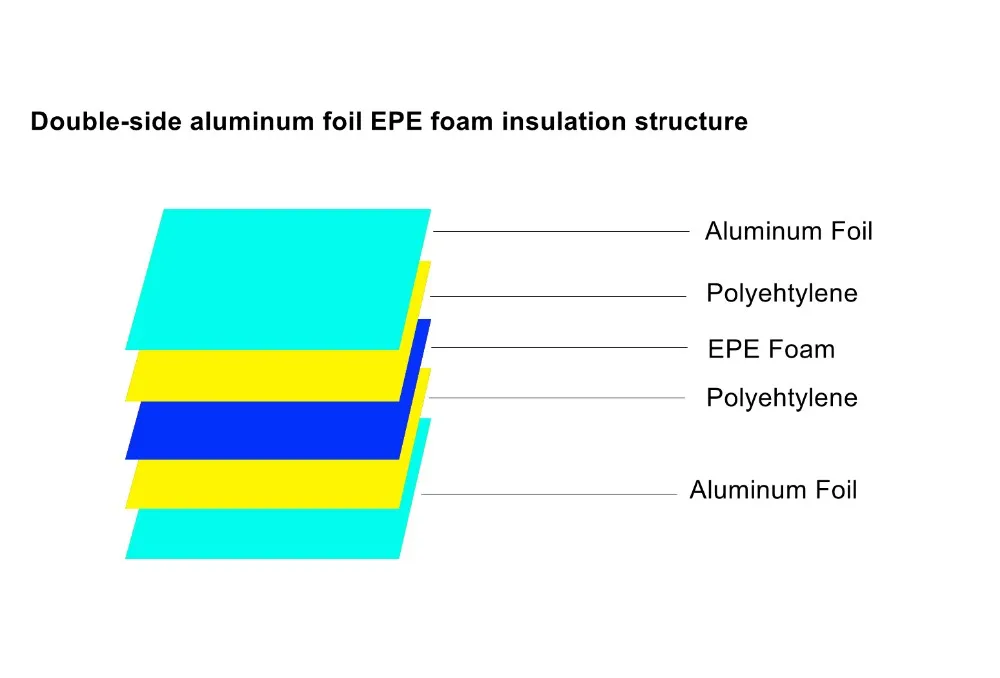 Double-side aluminum foil EPE foam insulation structure

Aluminum Foil
Polyehtylene
EPE Foam
Polyehtylene
Aluminum Foil